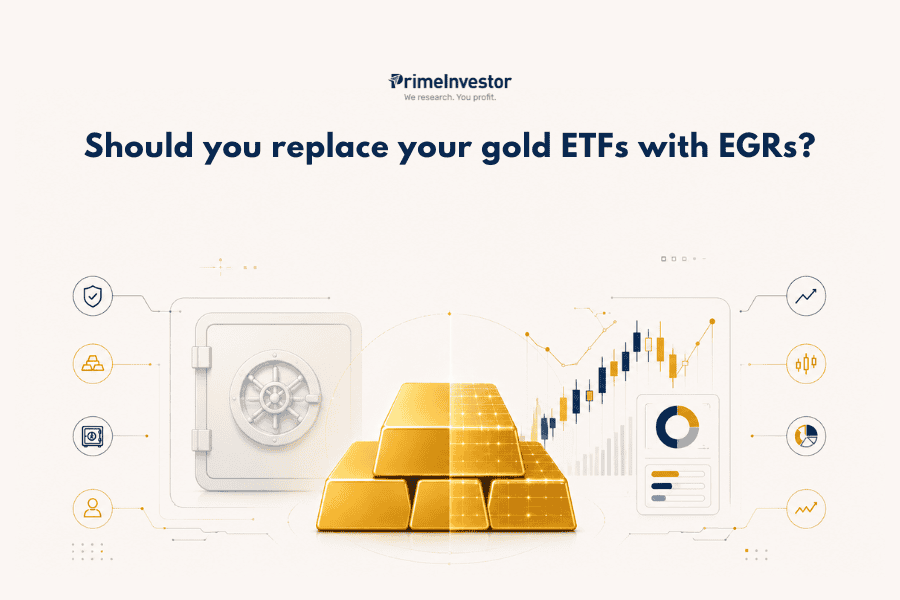 PrimeInvestor
We research. You profit.

Should you replace your gold ETFs with EGRs?